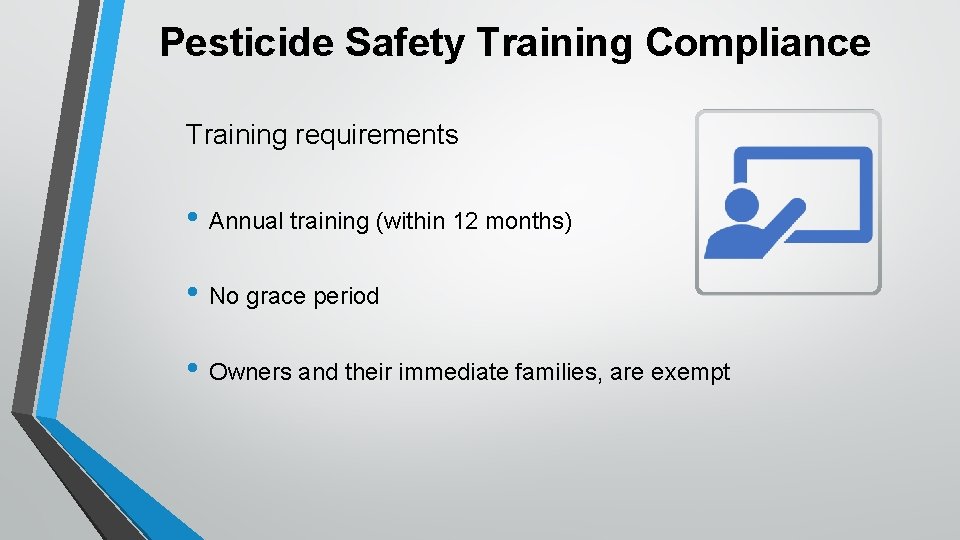 Pesticide Safety Training Compliance

Training requirements

• Annual training (within 12 months)

• No grace period

• Owners and their immediate families, are exempt